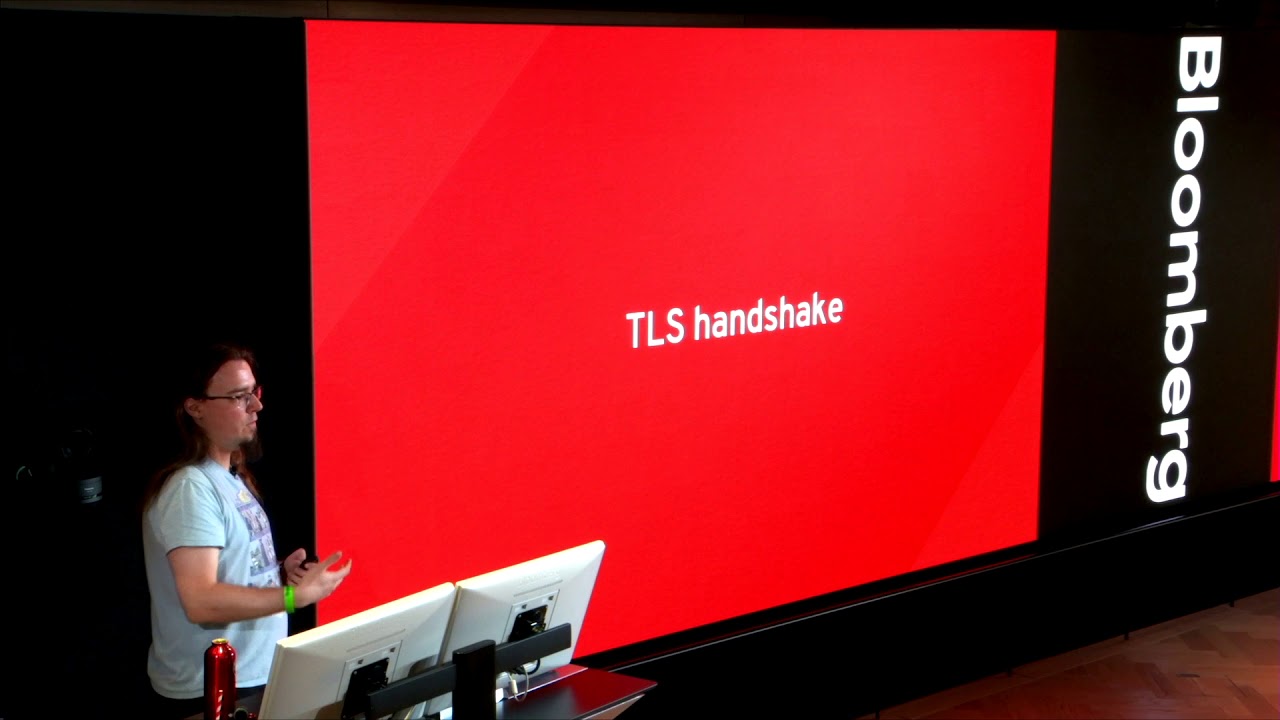 TLS handshake

Bloomberg